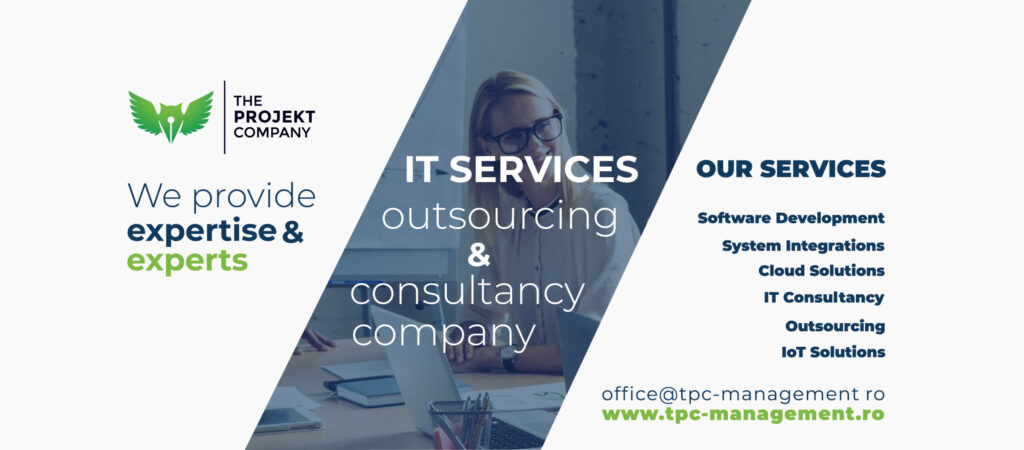 THE PROJEKT COMPANY

We provide expertise & experts

IT SERVICES
outsourcing
&
consultancy company

OUR SERVICES

Software Development
System Integrations
Cloud Solutions
IT Consultancy
Outsourcing
IoT Solutions

office@tpc-management ro
www.tpc-management.ro